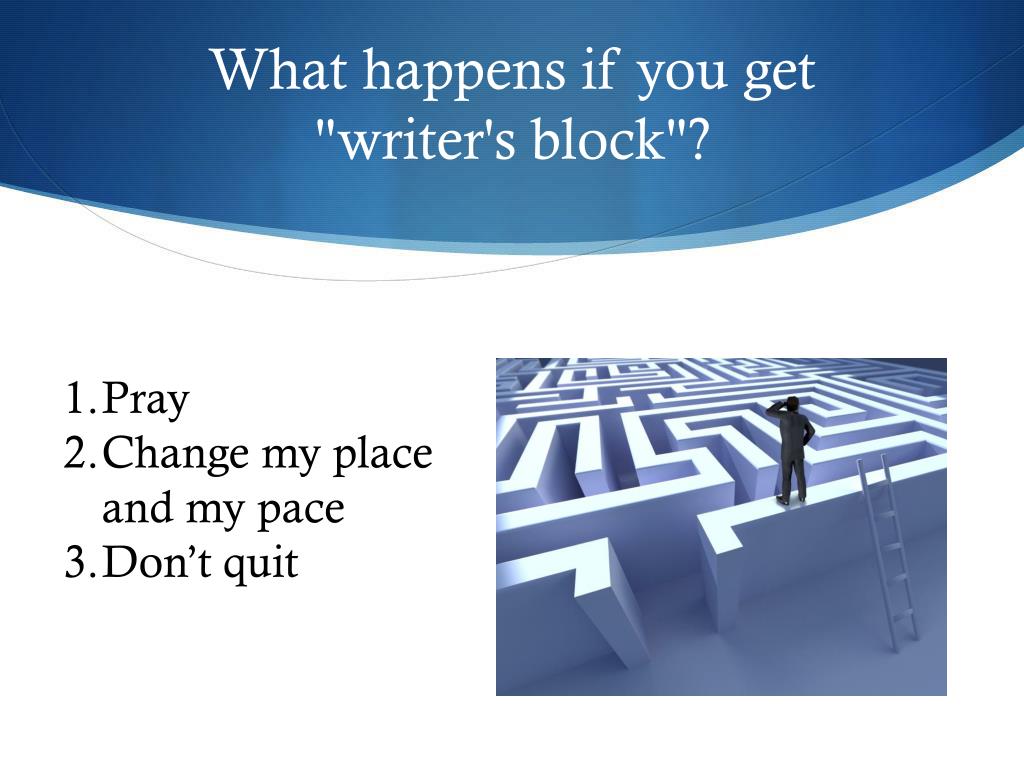 What happens if you get "writer's block"?

1. Pray
2. Change my place and my pace
3. Don’t quit